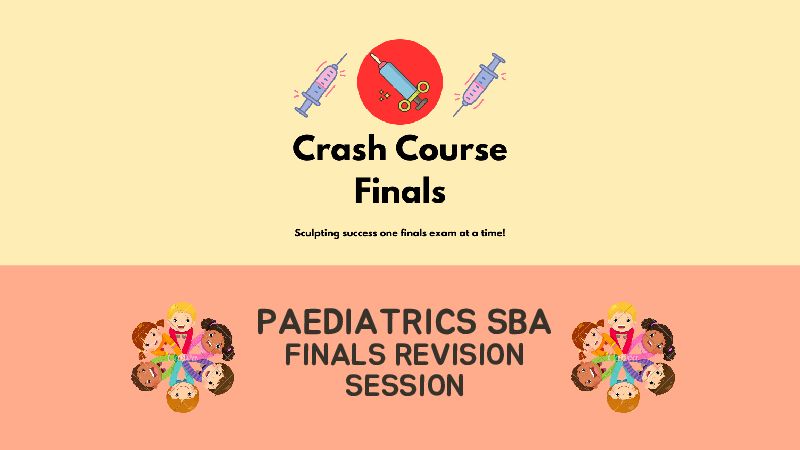 Crash Course Finals

Sculpting success one finals exam at a time!

PAEDIATRICS SBA
FINALS REVISION
SESSION